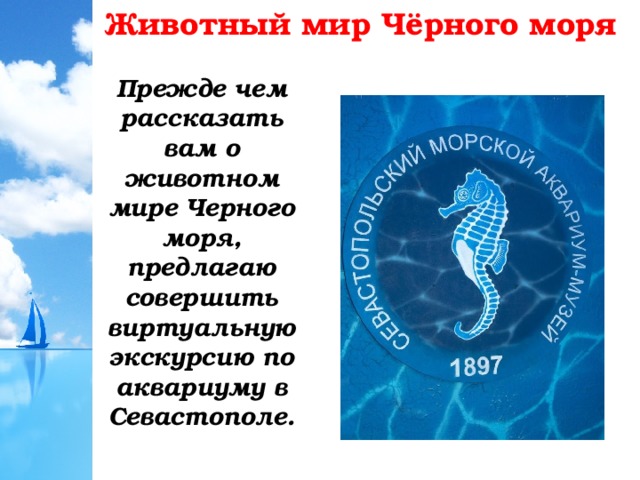 Животный мир Чёрного моря

Прежде чем рассказать вам о животном мире Черного моря, предлагаю совершить виртуальную экскурсию по аквариуму в Севастополе.

СЕВАСТОПОЛЬСКИЙ МОРСКОЙ АКВАРИУМ-МУЗЕЙ
1897